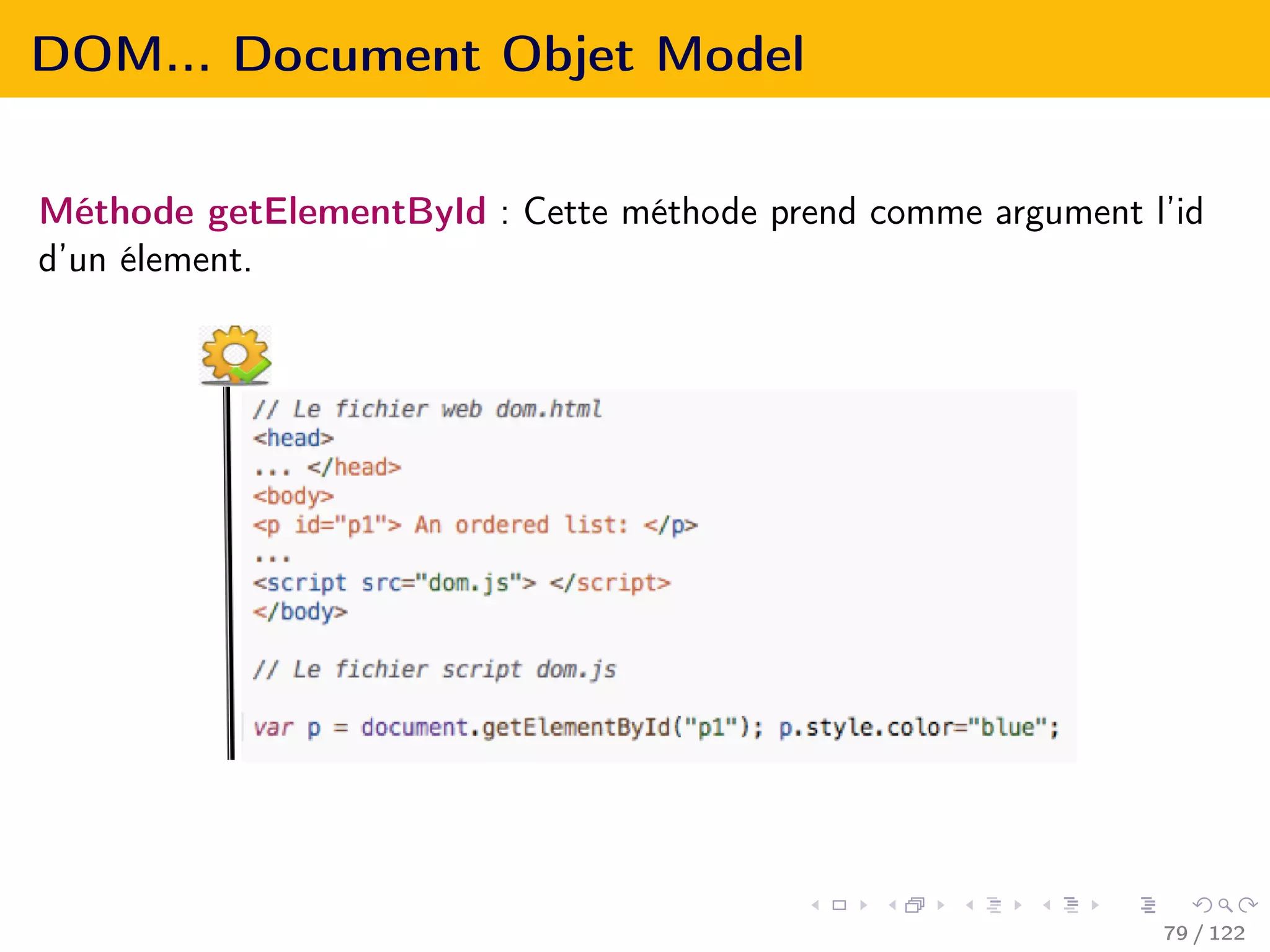 DOM... Document Objet Model

Méthode getElementById : Cette méthode prend comme argument l'id d'un élement.

// Le fichier web dom.html
<head>
... </head>
<body>
<p id="p1"> An ordered list: </p>
...
<script src="dom.js"> </script>
</body>

// Le fichier script dom.js

var p = document.getElementById("p1"); p.style.color="blue";

79 / 122